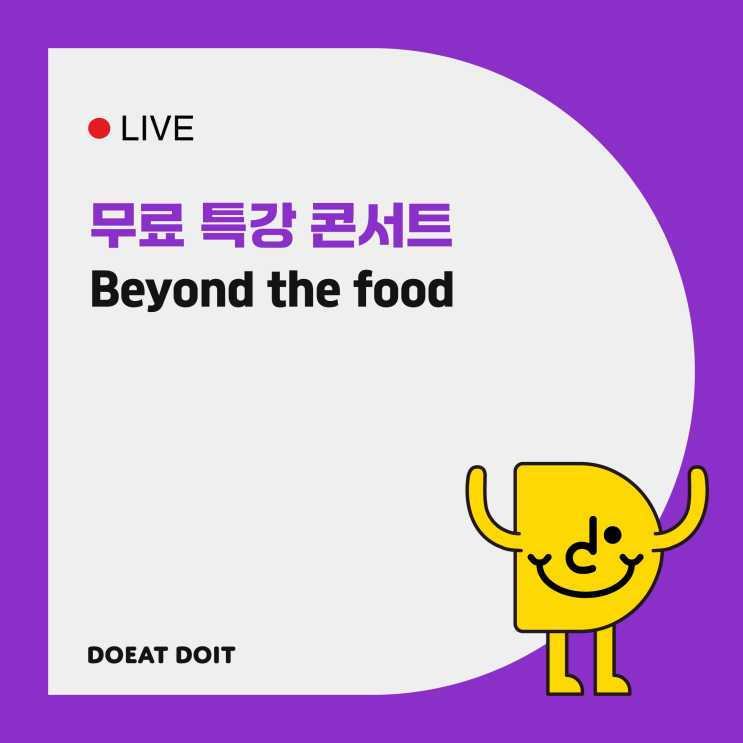 LIVE

무료 특강 콘서트
Beyond the food

DOEAT DOIT